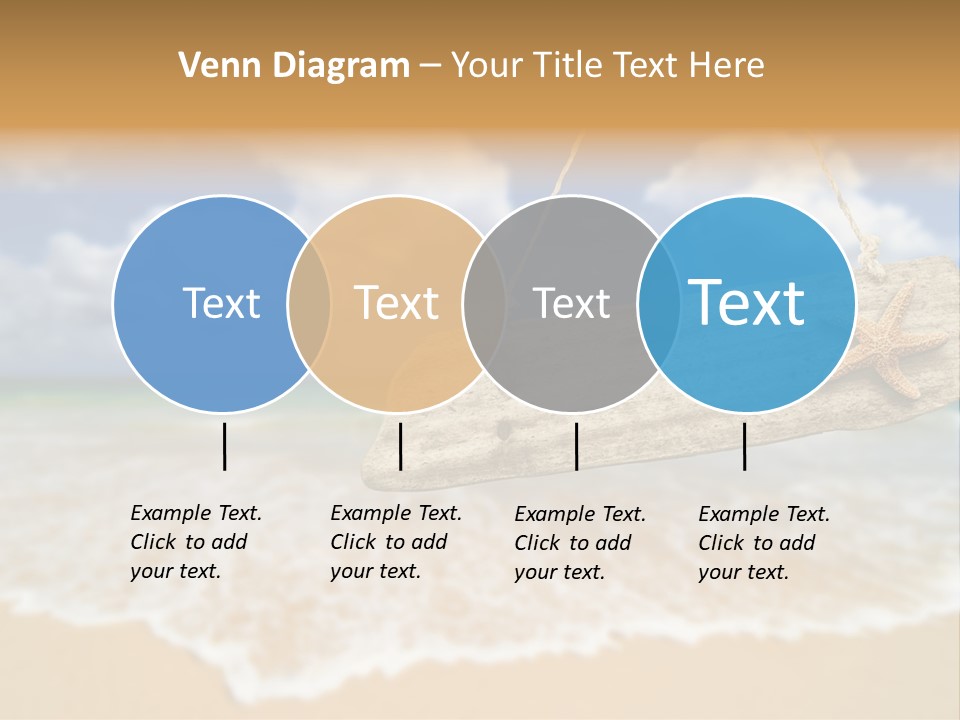 Venn Diagram – Your Title Text Here

Text

Text

Text

Text

Example Text. Click to add your text.

Example Text. Click to add your text.

Example Text. Click to add your text.

Example Text. Click to add your text.